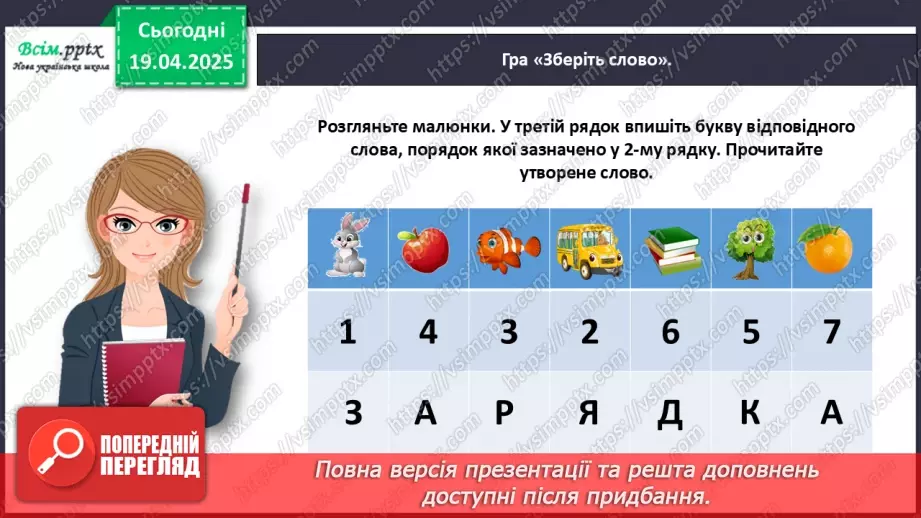 Всім.pptx
Нова українська школа

Сьогодні
19.04.2025

Гра «Зберіть слово».

Розгляньте малюнки. У третій рядок впишіть букву відповідного слова, порядок якої зазначено у 2-му рядку. Прочитайте утворене слово.

| | | | | | | |
|---|---|---|---|---|---|---|
| 1 | 4 | 3 | 2 | 6 | 5 | 7 |
| З | А | Р | Я | Д | К | А |

ПОПЕРЕДНІЙ ПЕРЕГЛЯД

Повна версія презентації та решта доповнень доступні після придбання.

https://vsimpptx.com